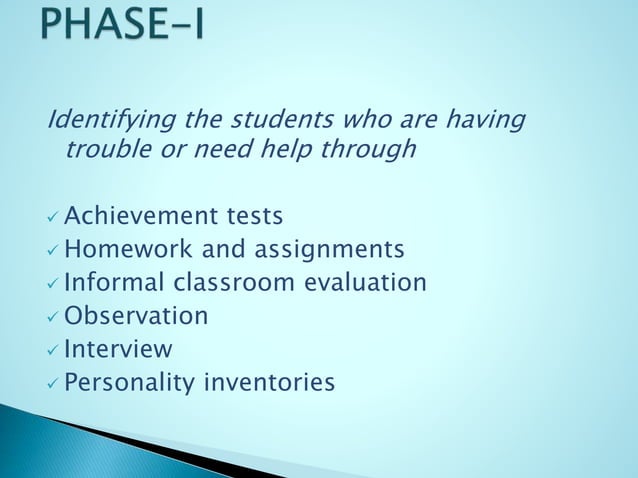 PHASE-I

Identifying the students who are having trouble or need help through

✓ Achievement tests
✓ Homework and assignments
✓ Informal classroom evaluation
✓ Observation
✓ Interview
✓ Personality inventories